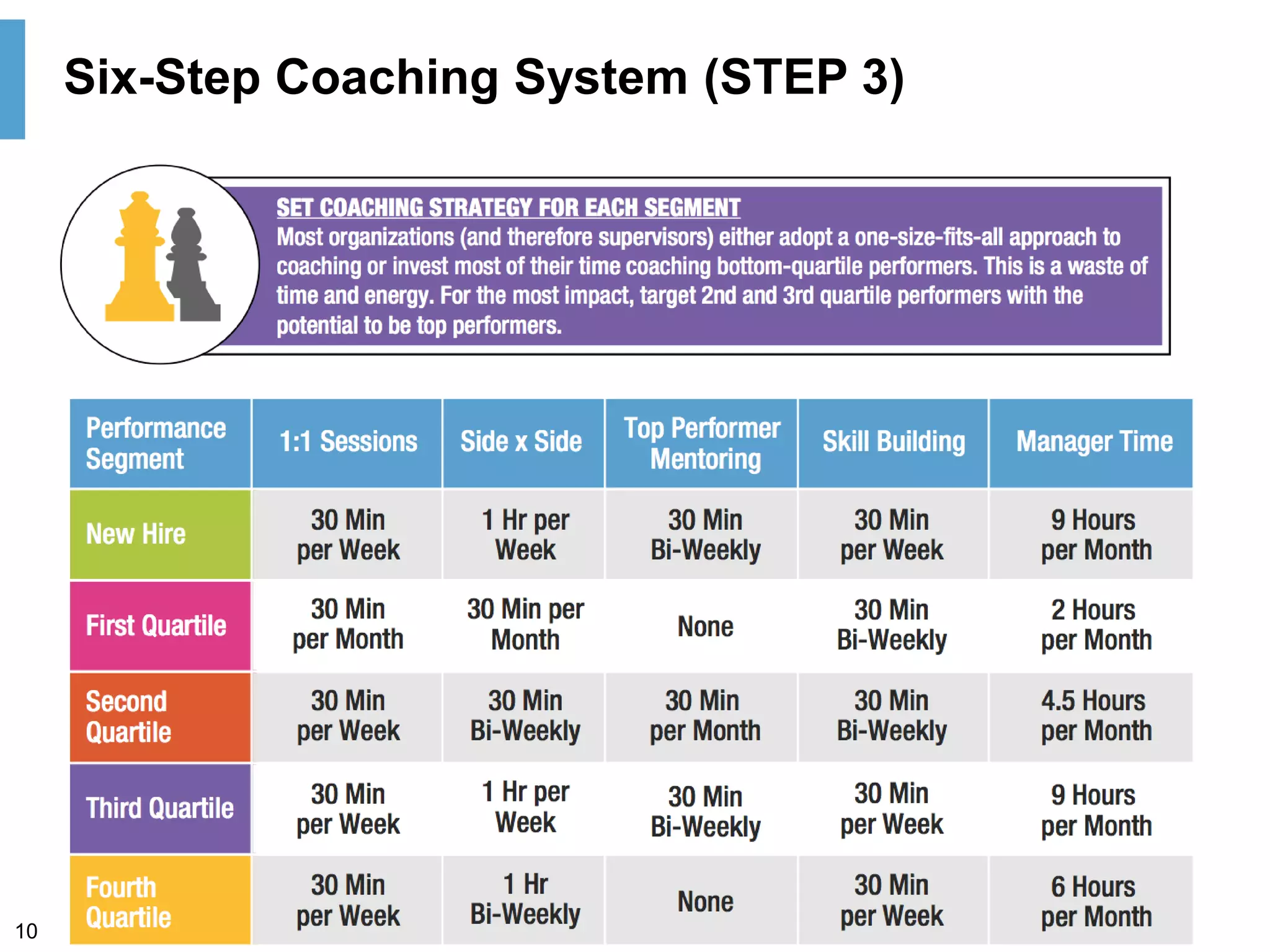 Six-Step Coaching System (STEP 3)

SET COACHING STRATEGY FOR EACH SEGMENT
Most organizations (and therefore supervisors) either adopt a one-size-fits-all approach to coaching or invest most of their time coaching bottom-quartile performers. This is a waste of time and energy. For the most impact, target 2nd and 3rd quartile performers with the potential to be top performers.

| Performance Segment | 1:1 Sessions | Side x Side | Top Performer Mentoring | Skill Building | Manager Time |
|---|---|---|---|---|---|
| New Hire | 30 Min per Week | 1 Hr per Week | 30 Min Bi-Weekly | 30 Min per Week | 9 Hours per Month |
| First Quartile | 30 Min per Month | 30 Min per Month | None | 30 Min Bi-Weekly | 2 Hours per Month |
| Second Quartile | 30 Min per Week | 30 Min Bi-Weekly | 30 Min per Month | 30 Min Bi-Weekly | 4.5 Hours per Month |
| Third Quartile | 30 Min per Week | 1 Hr per Week | 30 Min Bi-Weekly | 30 Min per Week | 9 Hours per Month |
| Fourth Quartile | 30 Min per Week | 1 Hr Bi-Weekly | None | 30 Min per Week | 6 Hours per Month |

10